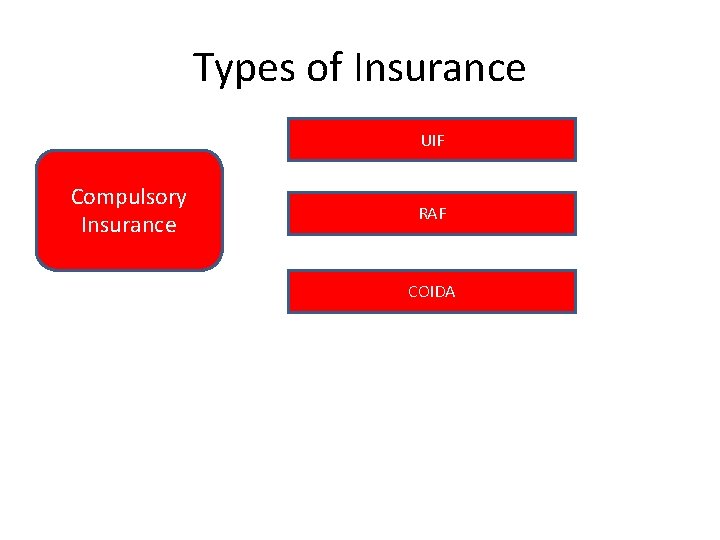 Types of Insurance

Compulsory Insurance

UIF

RAF

COIDA